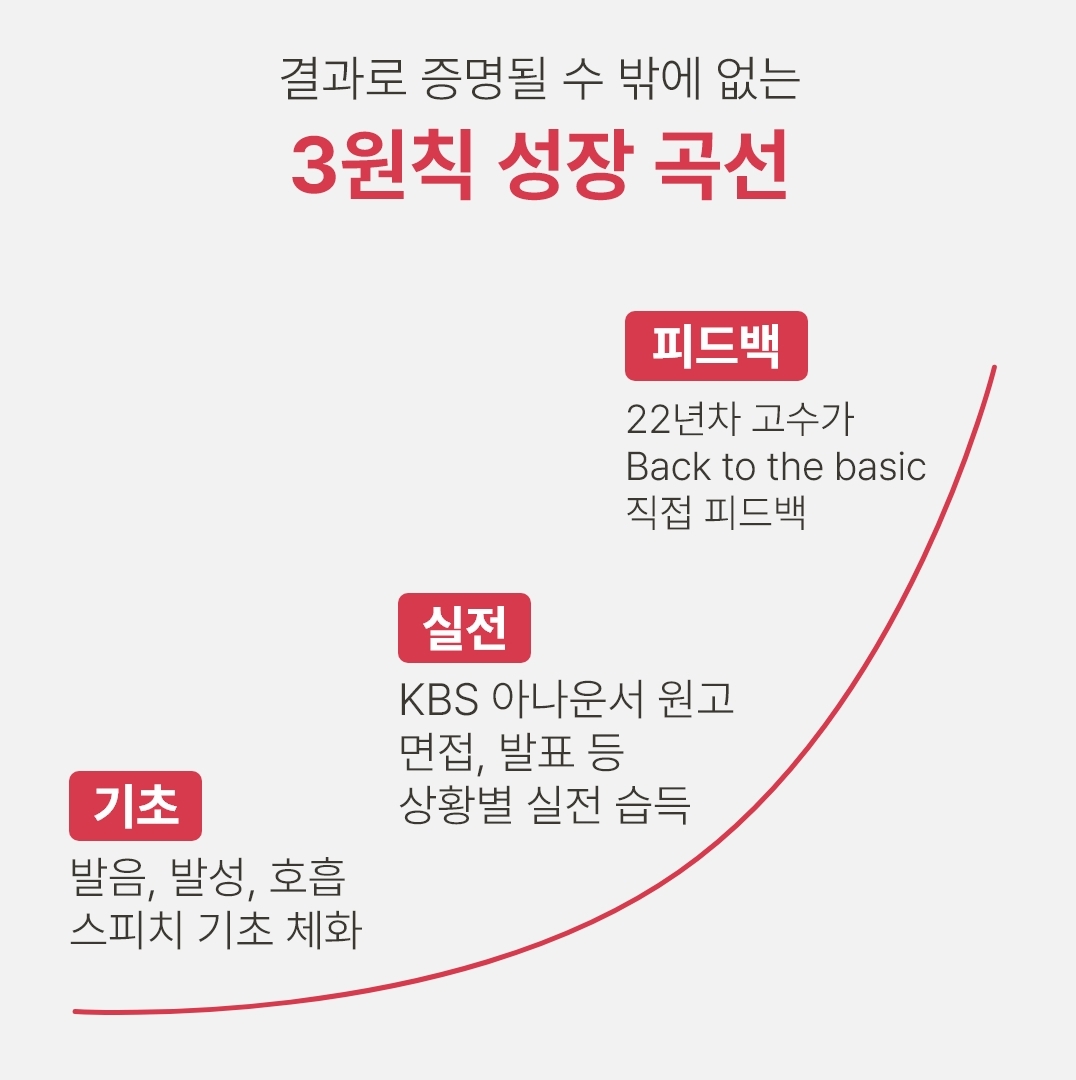 결과로 증명될 수 밖에 없는

3원칙 성장 곡선

피드백

22년차 고수가
Back to the basic
직접 피드백

실전

KBS 아나운서 원고
면접, 발표 등
상황별 실전 습득

기초

발음, 발성, 호흡
스피치 기초 체화